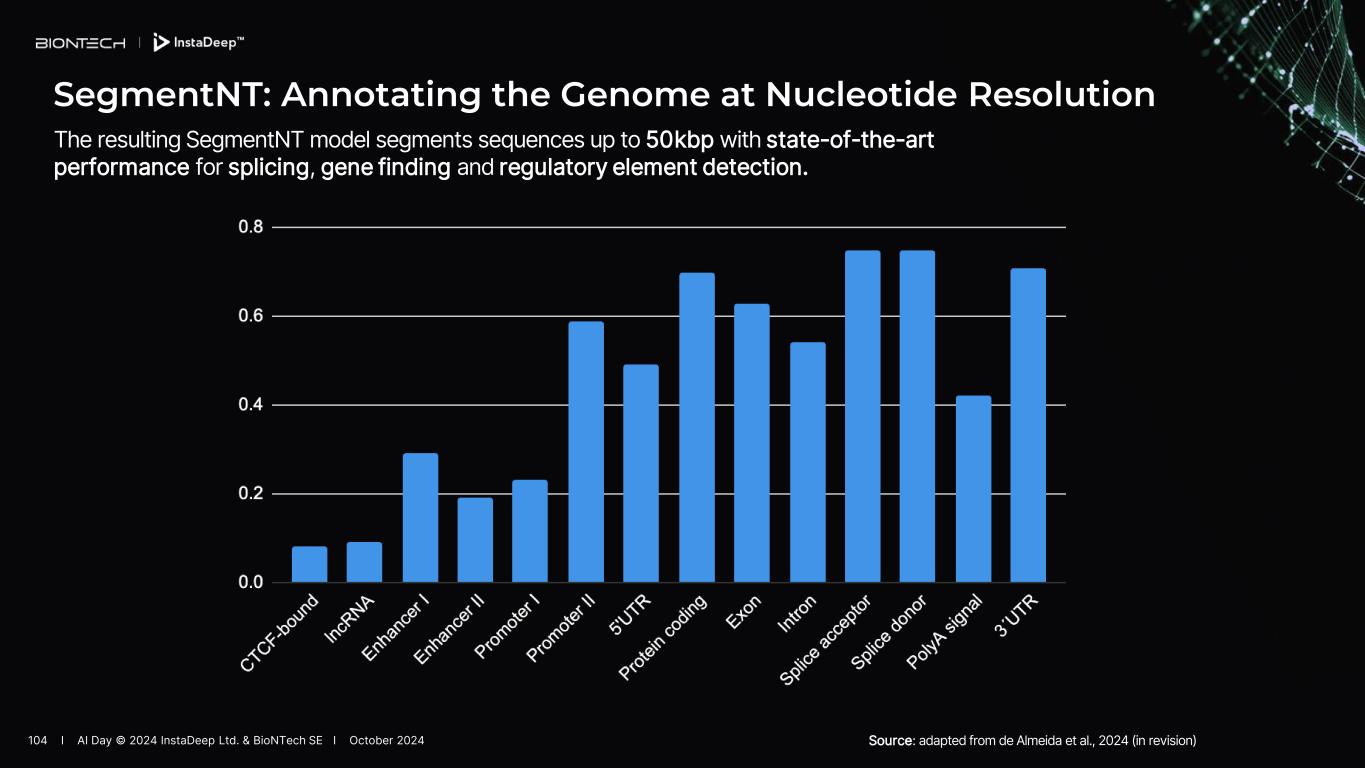 BIONTECH | InstaDeep™

SegmentNT: Annotating the Genome at Nucleotide Resolution

The resulting SegmentNT model segments sequences up to 50kbp with state-of-the-art performance for splicing, gene finding and regulatory element detection.

0.8
0.6
0.4
0.2
0.0

CTCF-bound
lncRNA
Enhancer I
Enhancer II
Promoter I
Promoter II
5'UTR
Protein coding
Exon
Intron
Splice acceptor
Splice donor
PolyA signal
3'UTR

104 | AI Day © 2024 InstaDeep Ltd. & BioNTech SE | October 2024

Source: adapted from de Almeida et al., 2024 (in revision)